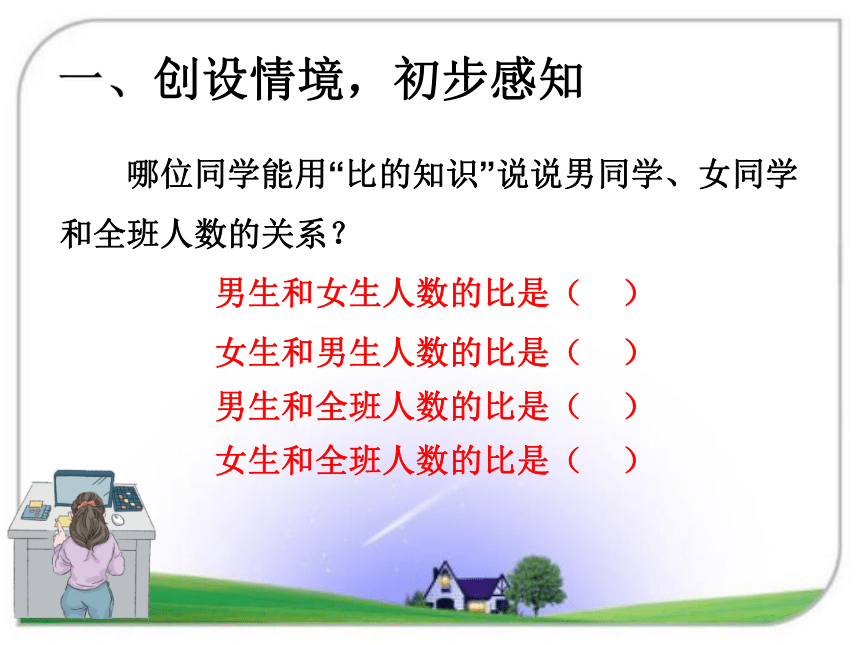 一、创设情境，初步感知

哪位同学能用“比的知识”说说男同学、女同学和全班人数的关系？

男生和女生人数的比是（　）

女生和男生人数的比是（　）

男生和全班人数的比是（　）

女生和全班人数的比是（　）